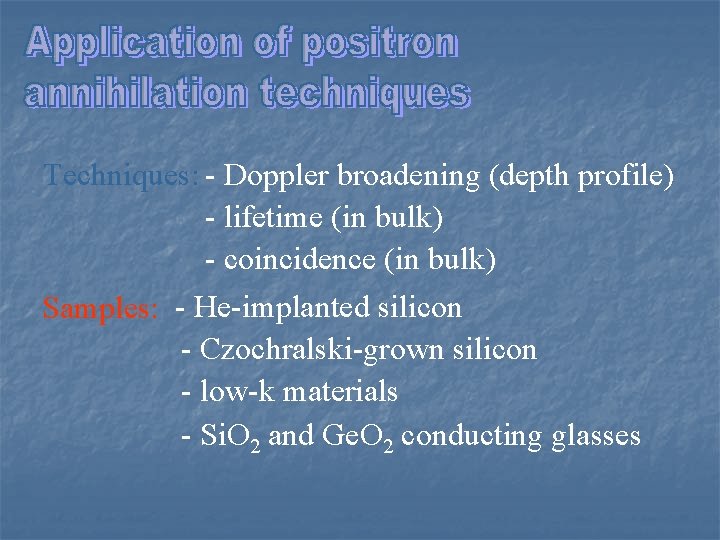 Application of positron annihilation techniques

Techniques: - Doppler broadening (depth profile)
- lifetime (in bulk)
- coincidence (in bulk)

Samples: - He-implanted silicon
- Czochralski-grown silicon
- low-k materials
- $SiO_2$ and $GeO_2$ conducting glasses